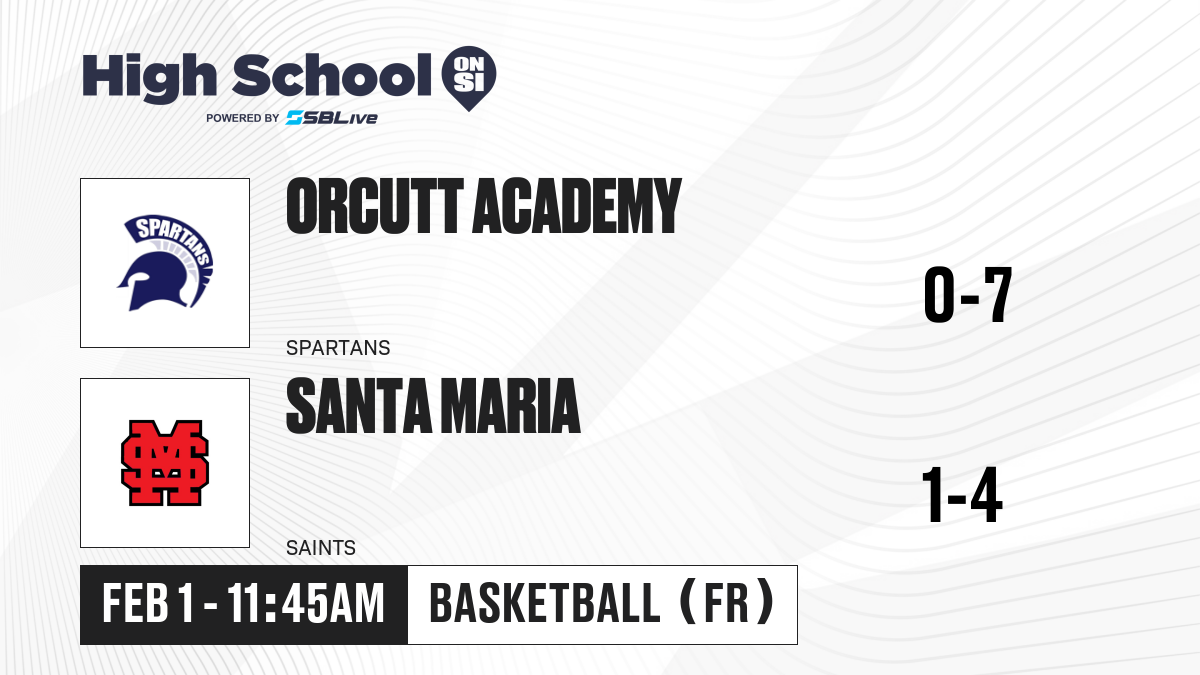 High School ON SI
POWERED BY SBLive

SPARTANS

ORCUTT ACADEMY

SPARTANS

0-7

SM

SANTA MARIA

SAINTS

1-4

FEB 1 - 11:45AM

BASKETBALL (FR)